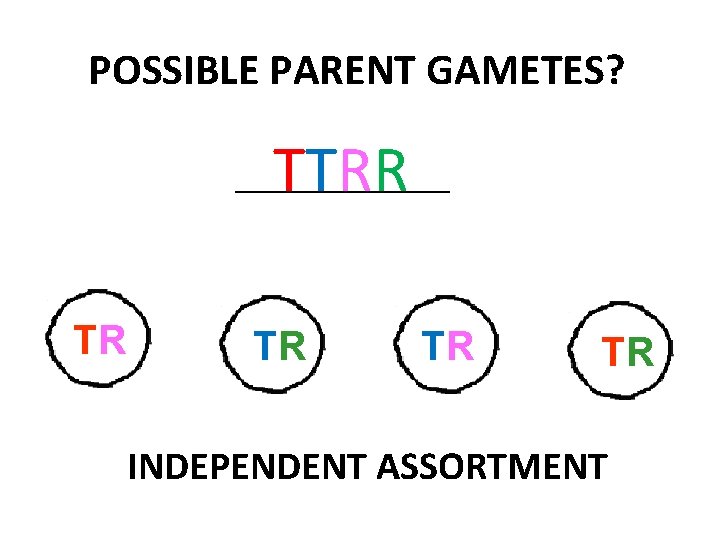 POSSIBLE PARENT GAMETES?

TTRR

TR TR TR TR

INDEPENDENT ASSORTMENT